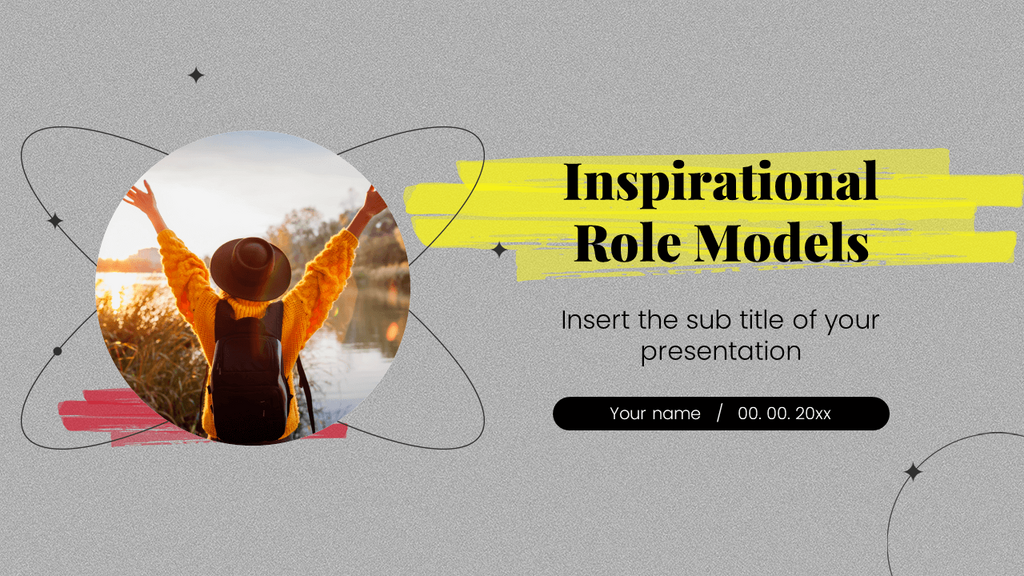 Inspirational Role Models

Insert the sub title of your presentation

Your name / 00. 00. 20xx